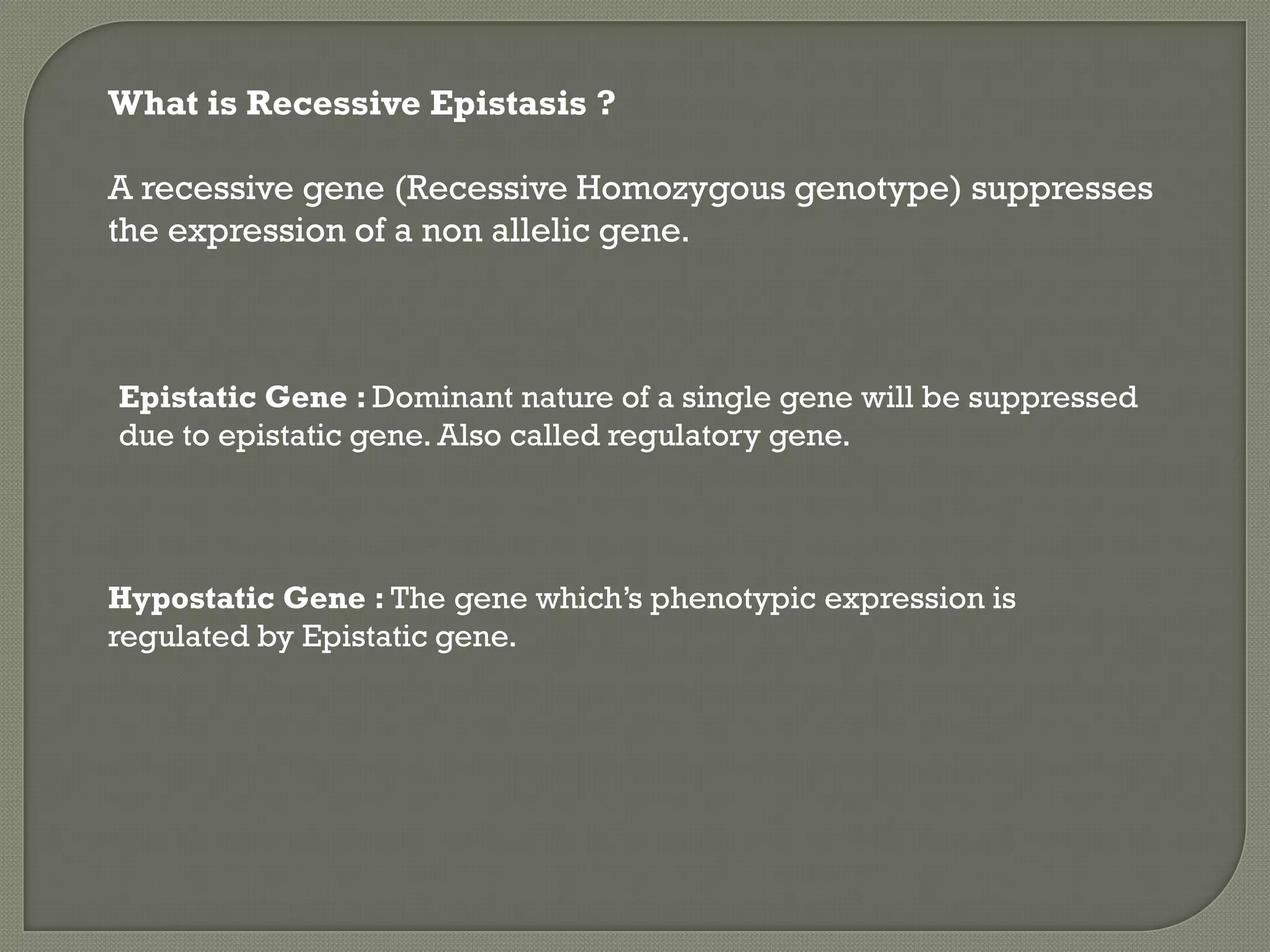 What is Recessive Epistasis ?

A recessive gene (Recessive Homozygous genotype) suppresses the expression of a non allelic gene.

Epistatic Gene : Dominant nature of a single gene will be suppressed due to epistatic gene. Also called regulatory gene.

Hypostatic Gene : The gene which's phenotypic expression is regulated by Epistatic gene.